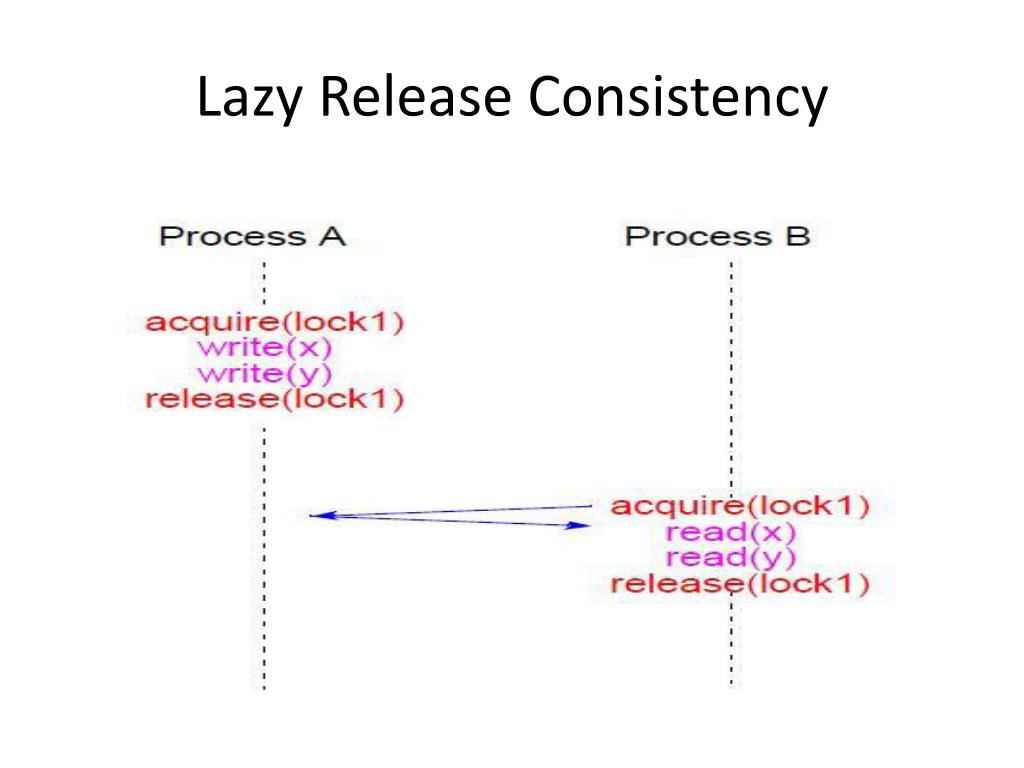 Lazy Release Consistency

Process A

acquire(lock1)
write(x)
write(y)
release(lock1)

Process B

acquire(lock1)
read(x)
read(y)
release(lock1)